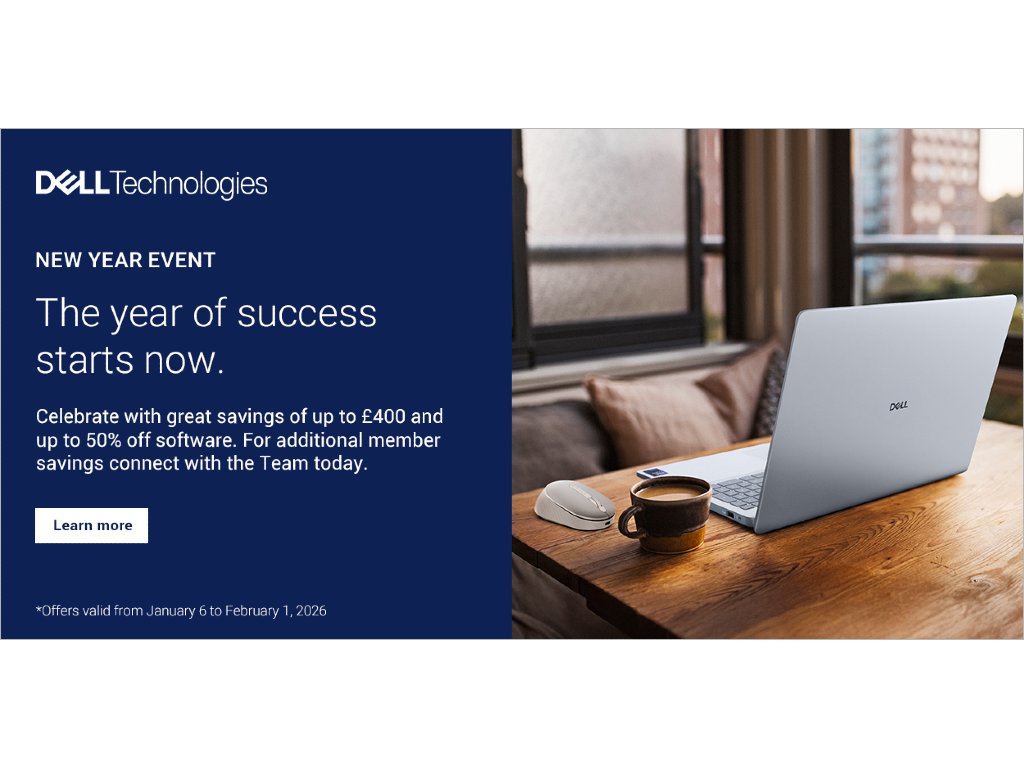 DELL Technologies

NEW YEAR EVENT

The year of success starts now.

Celebrate with great savings of up to £400 and up to 50% off software. For additional member savings connect with the Team today.

Learn more

*Offers valid from January 6 to February 1, 2026

DELL